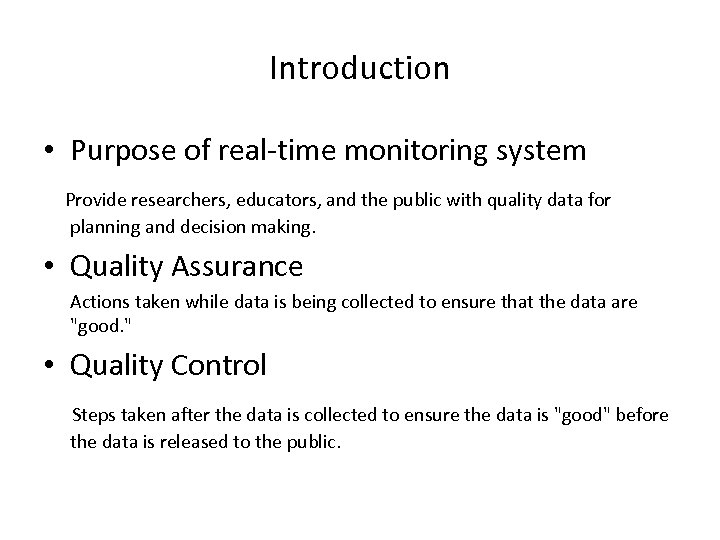 Introduction

• Purpose of real-time monitoring system

Provide researchers, educators, and the public with quality data for planning and decision making.

• Quality Assurance

Actions taken while data is being collected to ensure that the data are "good."

• Quality Control

Steps taken after the data is collected to ensure the data is "good" before the data is released to the public.